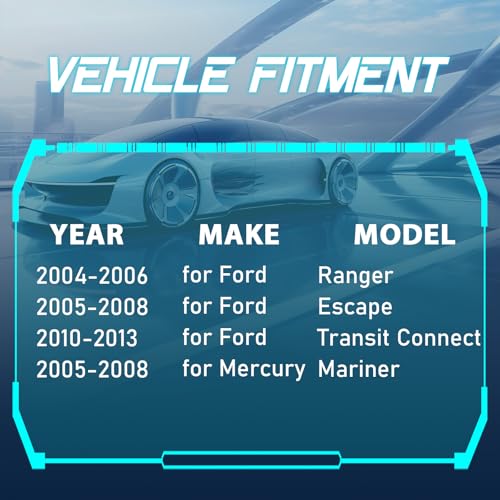 VEHICLE FITMENT

| YEAR | MAKE | MODEL |
|---|---|---|
| 2004-2006 | for Ford | Ranger |
| 2005-2008 | for Ford | Escape |
| 2010-2013 | for Ford | Transit Connect |
| 2005-2008 | for Mercury | Mariner |